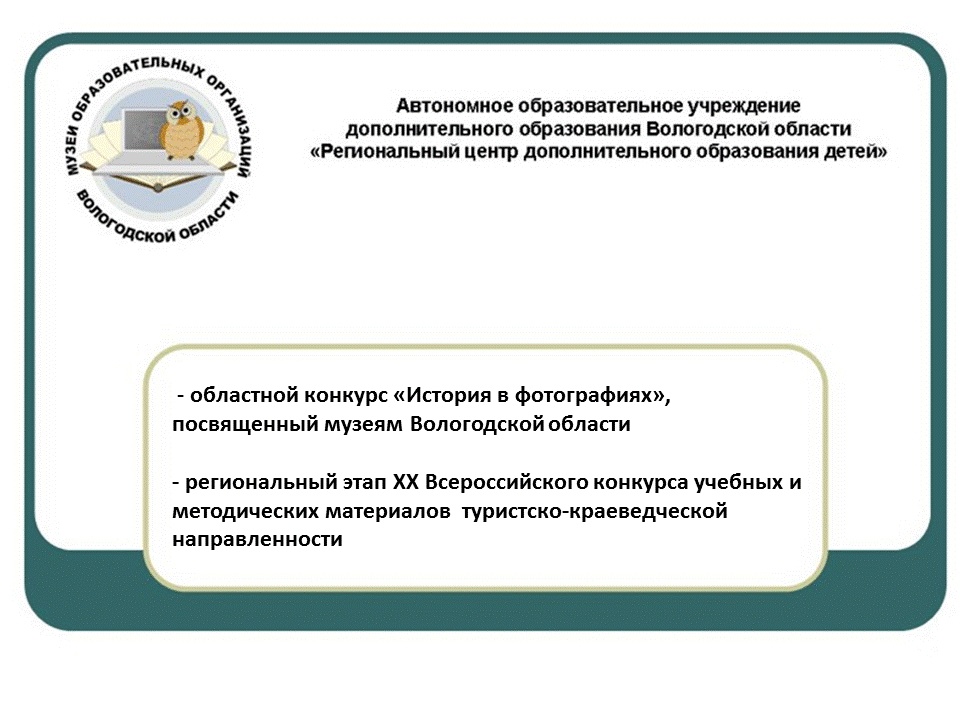 МУЗЕИ ОБРАЗОВАТЕЛЬНЫХ ОРГАНИЗАЦИЙ ВОЛОГОДСКОЙ ОБЛАСТИ

Автономное образовательное учреждение дополнительного образования Вологодской области «Региональный центр дополнительного образования детей»

- областной конкурс «История в фотографиях», посвященный музеям Вологодской области

- региональный этап XX Всероссийского конкурса учебных и методических материалов туристско-краеведческой направленности